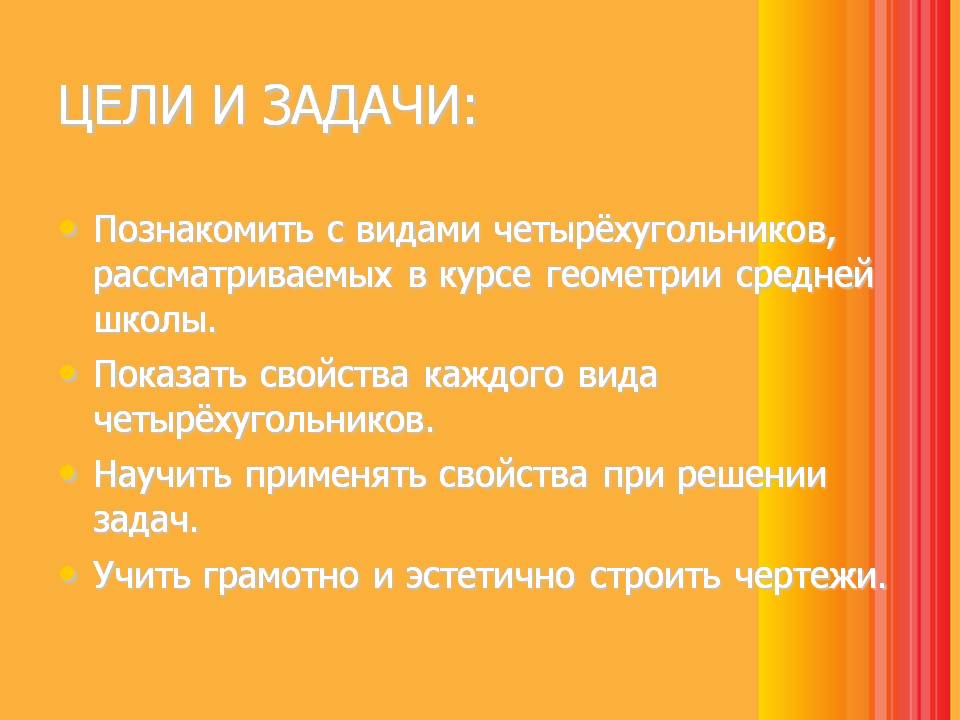 ЦЕЛИ И ЗАДАЧИ:

• Познакомить с видами четырёхугольников, рассматриваемых в курсе геометрии средней школы.
• Показать свойства каждого вида четырёхугольников.
• Научить применять свойства при решении задач.
• Учить грамотно и эстетично строить чертежи.